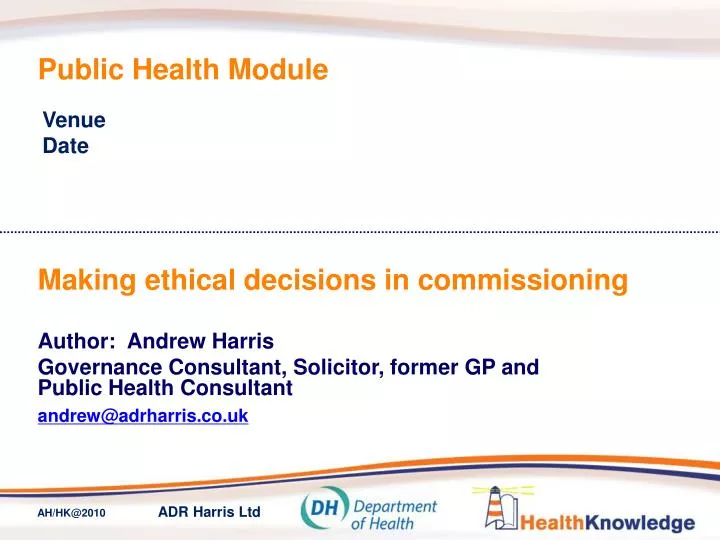 Public Health Module

Venue
Date

Making ethical decisions in commissioning

Author: Andrew Harris

Governance Consultant, Solicitor, former GP and Public Health Consultant

andrew@adrharris.co.uk

AH/HK@2010

ADR Harris Ltd

DH Department of Health

HealthKnowledge